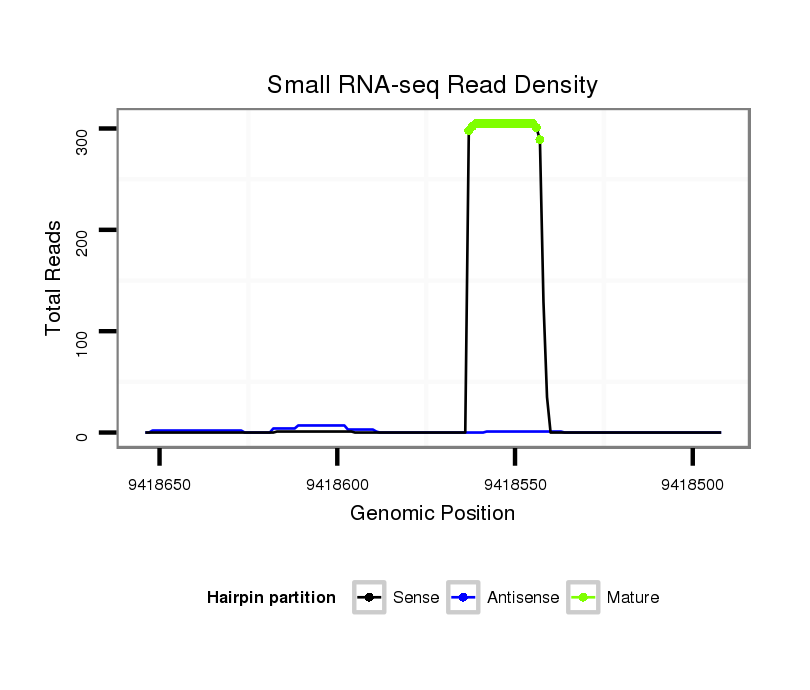 Small RNA-seq Read Density

Total Reads

300
200
100
0

9418650
9418600
9418550
9418500

Genomic Position

Hairpin partition
Sense
Antisense
Mature